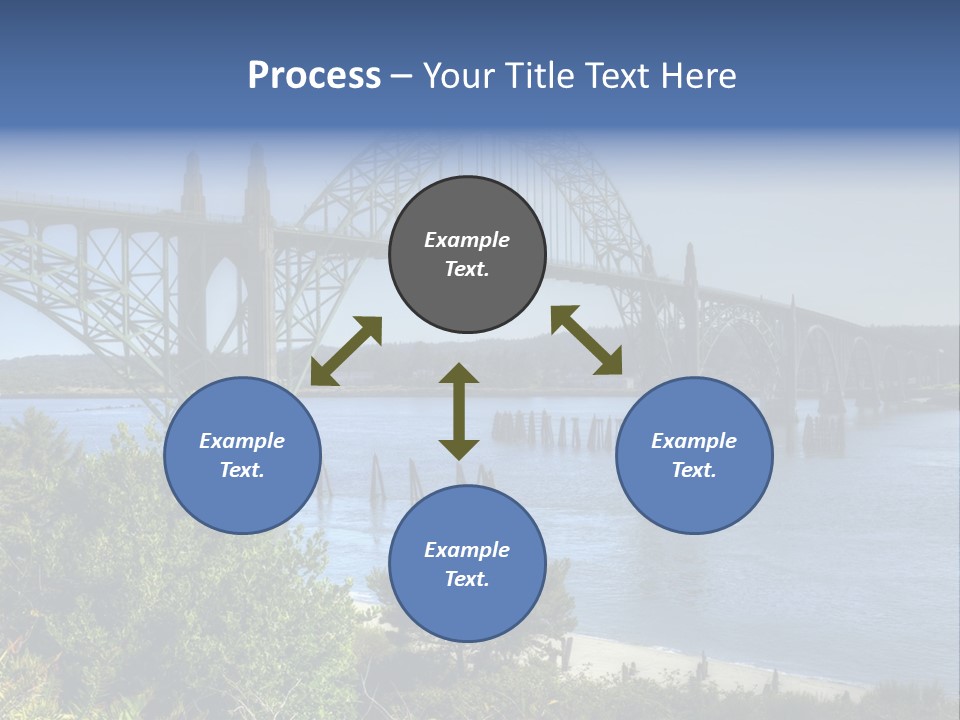 Process – Your Title Text Here

Example Text.

Example Text.

Example Text.

Example Text.